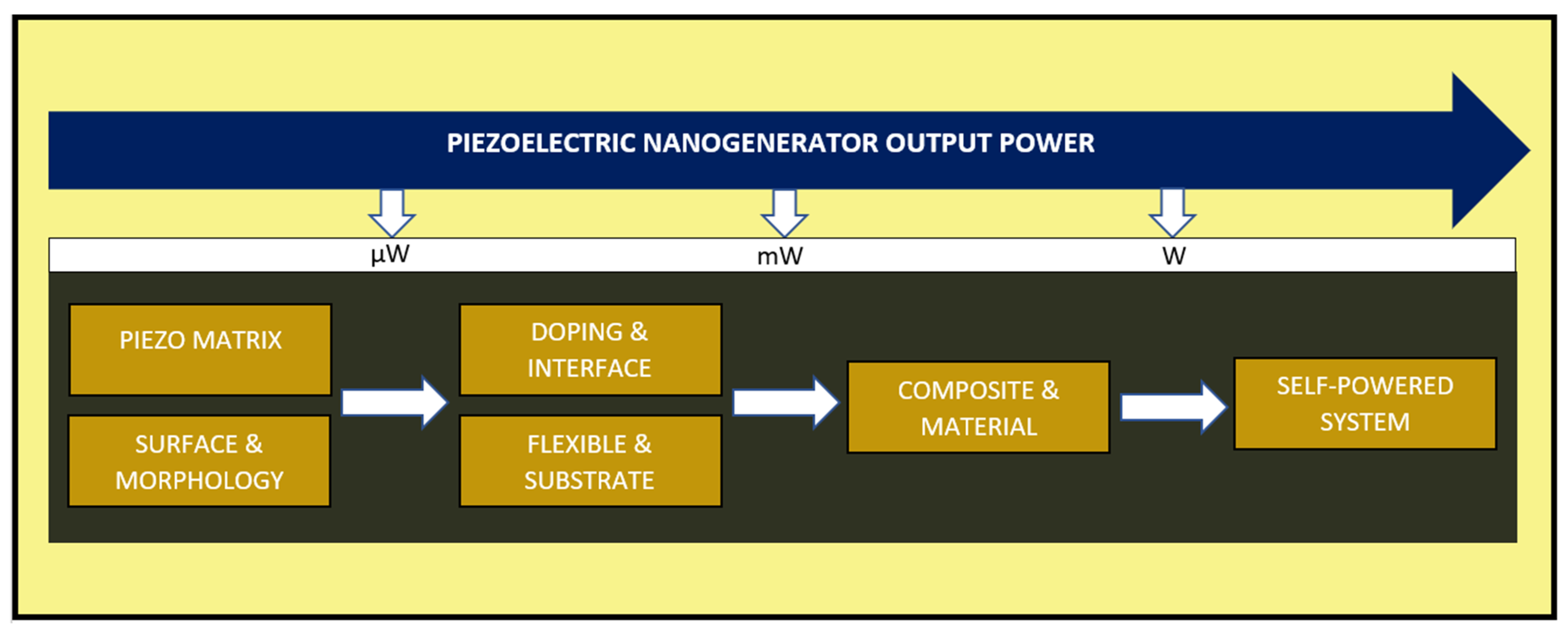 PIEZOELECTRIC NANOGENERATOR OUTPUT POWER

μW

mW

W

PIEZO MATRIX

SURFACE & MORPHOLOGY

DOPING & INTERFACE

FLEXIBLE & SUBSTRATE

COMPOSITE & MATERIAL

SELF-POWERED SYSTEM